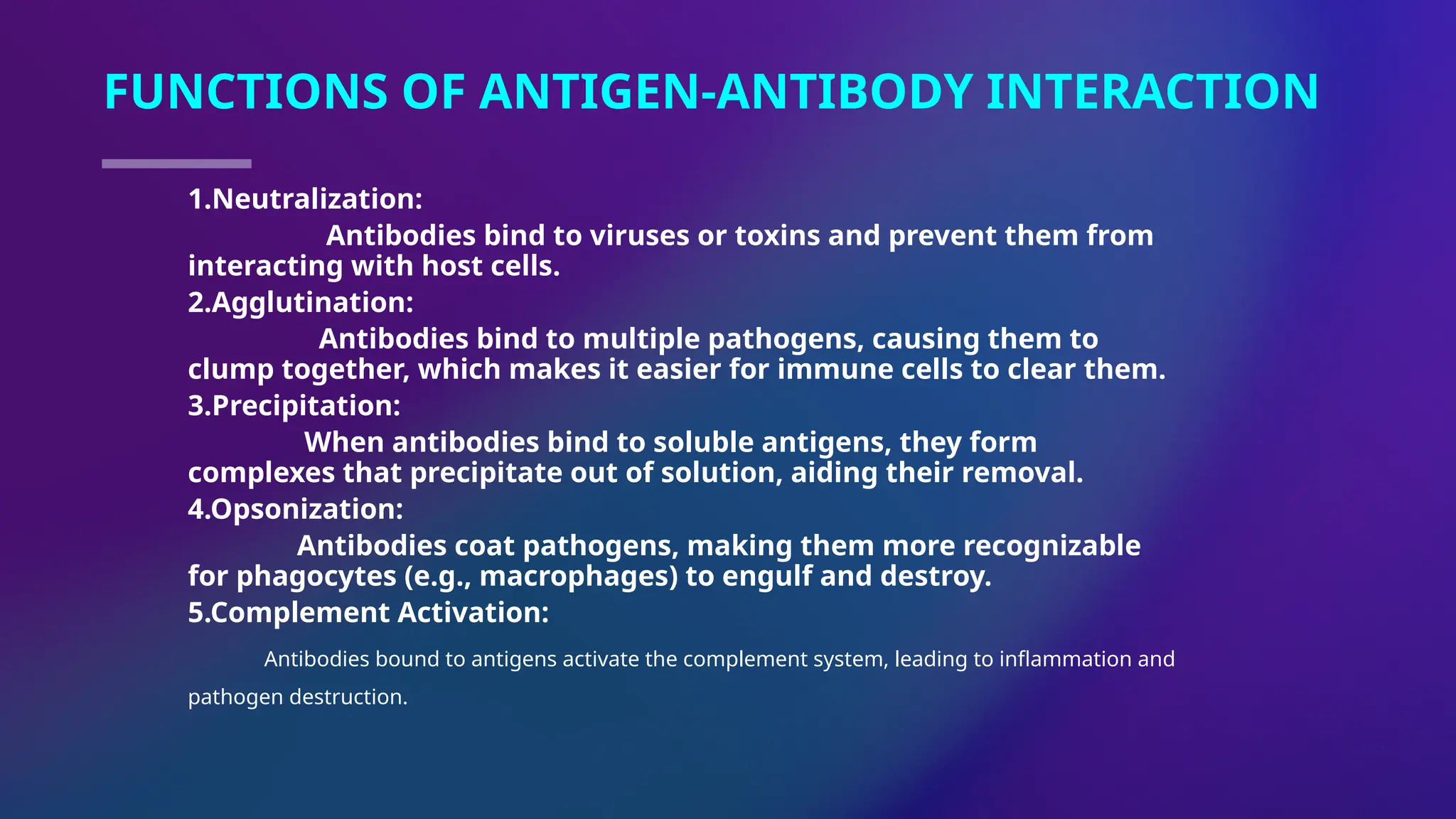 FUNCTIONS OF ANTIGEN-ANTIBODY INTERACTION

1.Neutralization:

Antibodies bind to viruses or toxins and prevent them from interacting with host cells.

2.Agglutination:

Antibodies bind to multiple pathogens, causing them to clump together, which makes it easier for immune cells to clear them.

3.Precipitation:

When antibodies bind to soluble antigens, they form complexes that precipitate out of solution, aiding their removal.

4.Opsonization:

Antibodies coat pathogens, making them more recognizable for phagocytes (e.g., macrophages) to engulf and destroy.

5.Complement Activation:

Antibodies bound to antigens activate the complement system, leading to inflammation and pathogen destruction.